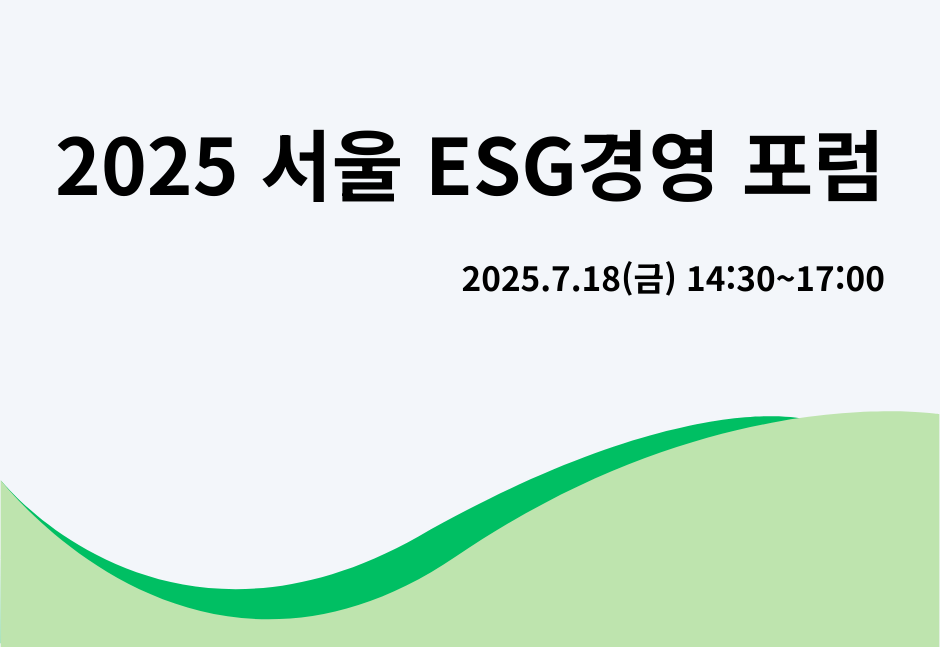 2025 서울 ESG경영 포럼

2025.7.18(금) 14:30~17:00